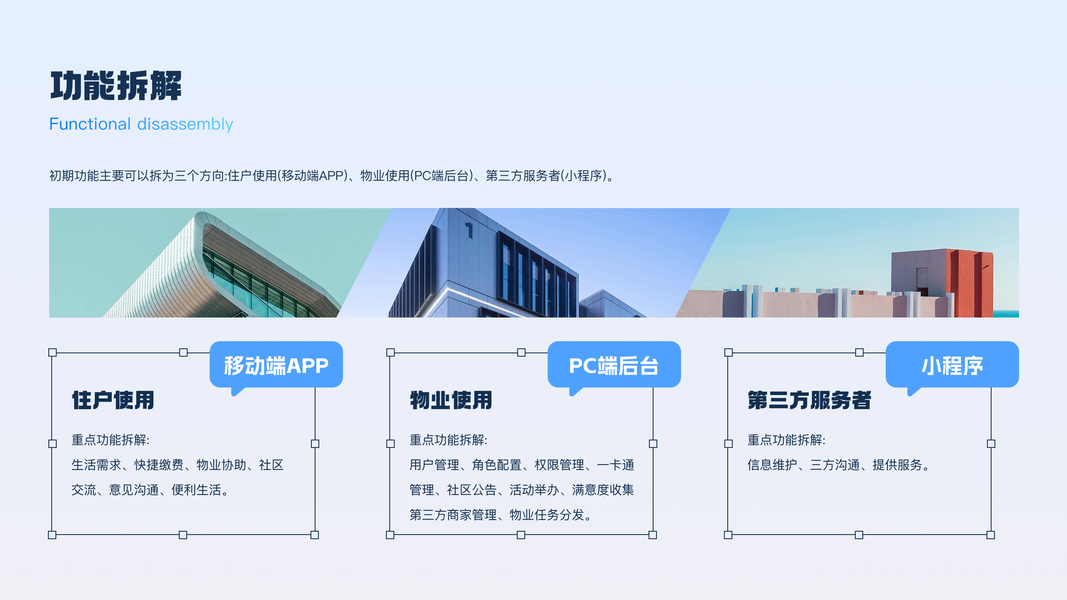 功能拆解

Functional disassembly

初期功能主要可以拆为三个方向:住户使用(移动端APP)、物业使用(PC端后台)、第三方服务者(小程序)。

移动端APP

住户使用

重点功能拆解:
生活需求、快捷缴费、物业协助、社区交流、意见沟通、便利生活。

PC端后台

物业使用

重点功能拆解:
用户管理、角色配置、权限管理、一卡通管理、社区公告、活动举办、满意度收集第三方商家管理、物业任务分发。

小程序

第三方服务者

重点功能拆解:
信息维护、三方沟通、提供服务。